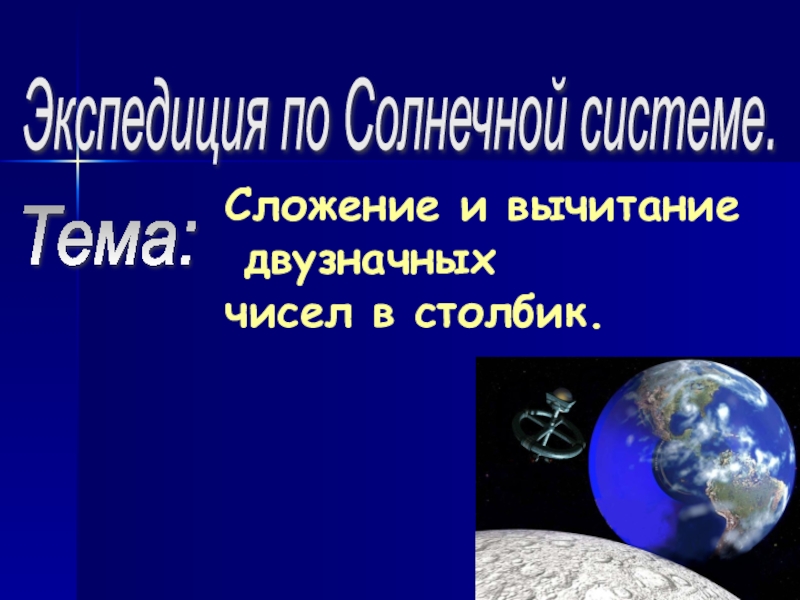 Экспедиция по Солнечной системе.

Тема:

Сложение и вычитание
двузначных
чисел в столбик.